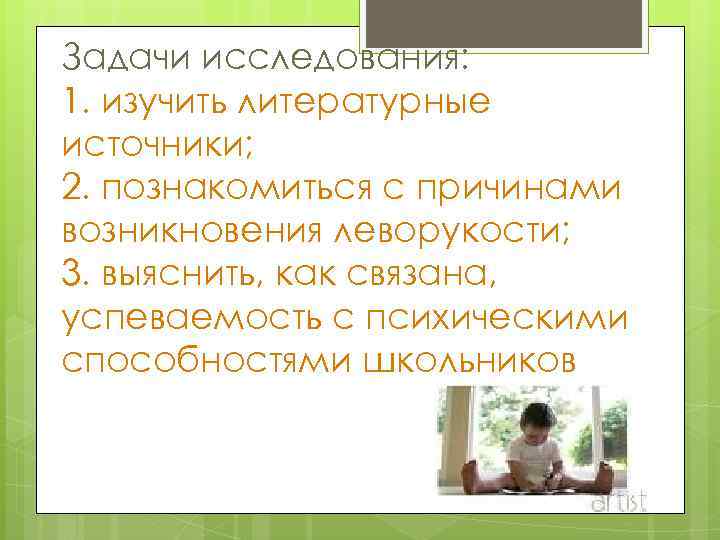 Задачи исследования:
1. изучить литературные источники;
2. познакомиться с причинами возникновения леворукости;
3. выяснить, как связана, успеваемость с психическими способностями школьников

artist